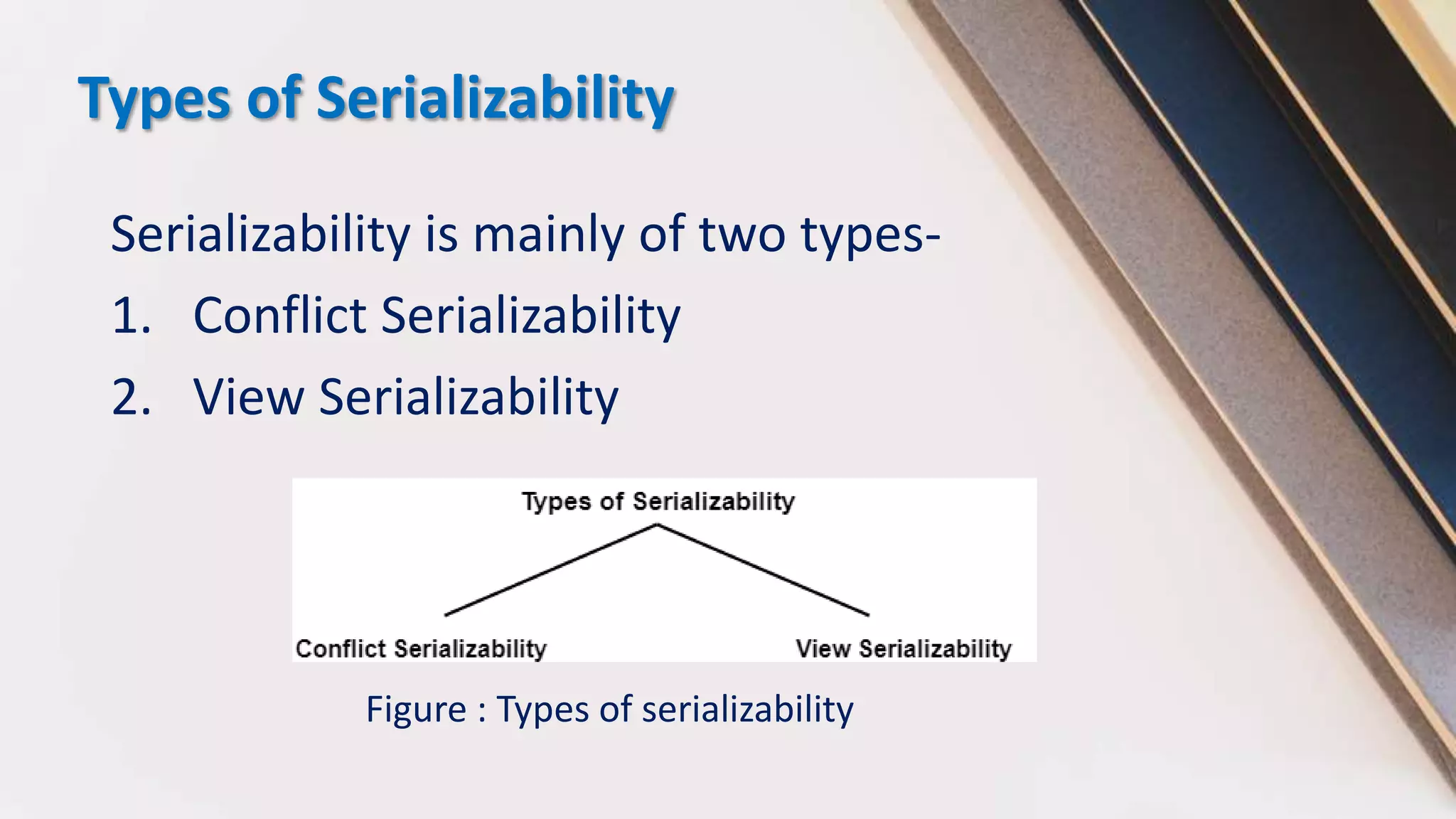 Types of Serializability

Serializability is mainly of two types-

1. Conflict Serializability

2. View Serializability

Types of Serializability

Conflict Serializability

View Serializability

Figure : Types of serializability